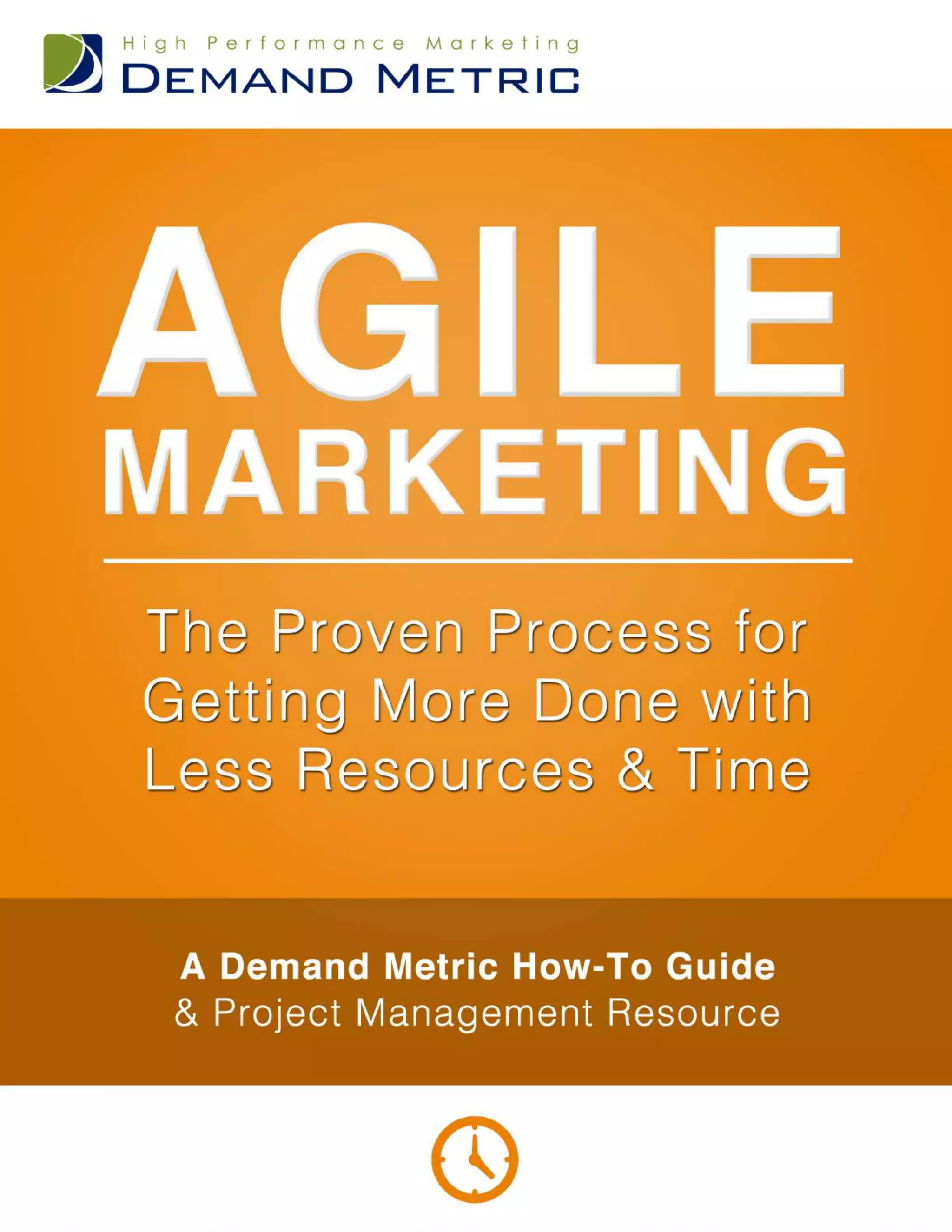 High Performance Marketing
DEMAND METRIC

AGILE
MARKETING

The Proven Process for Getting More Done with Less Resources & Time

A Demand Metric How-To Guide
& Project Management Resource